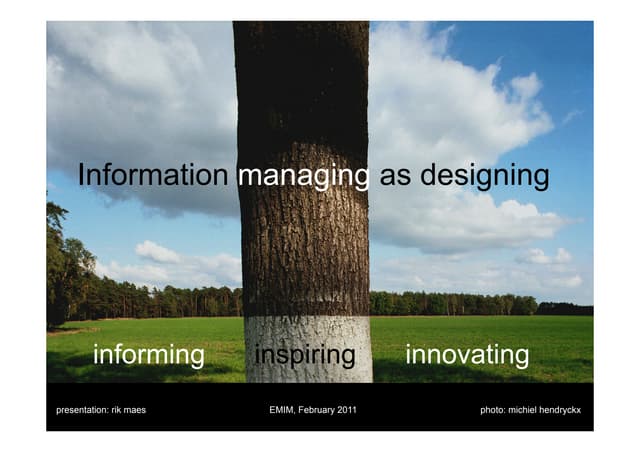 Information managing as designing

informing inspiring innovating

presentation: rik maes

EMIM, February 2011

photo: michiel hendryckx